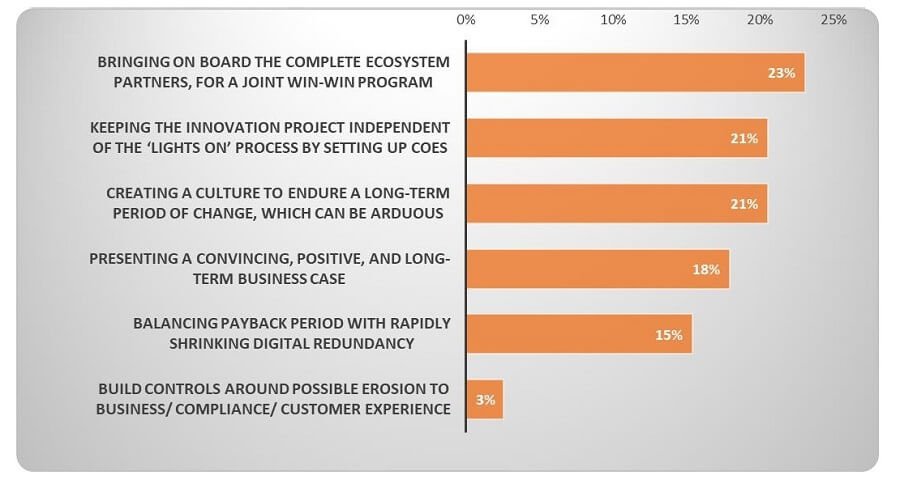 0% 5% 10% 15% 20% 25%

BRINGING ON BOARD THE COMPLETE ECOSYSTEM PARTNERS, FOR A JOINT WIN-WIN PROGRAM 23%

KEEPING THE INNOVATION PROJECT INDEPENDENT OF THE 'LIGHTS ON' PROCESS BY SETTING UP COES 21%

CREATING A CULTURE TO ENDURE A LONG-TERM PERIOD OF CHANGE, WHICH CAN BE ARDUOUS 21%

PRESENTING A CONVINCING, POSITIVE, AND LONG-TERM BUSINESS CASE 18%

BALANCING PAYBACK PERIOD WITH RAPIDLY SHRINKING DIGITAL REDUNDANCY 15%

BUILD CONTROLS AROUND POSSIBLE EROSION TO BUSINESS/ COMPLIANCE/ CUSTOMER EXPERIENCE 3%